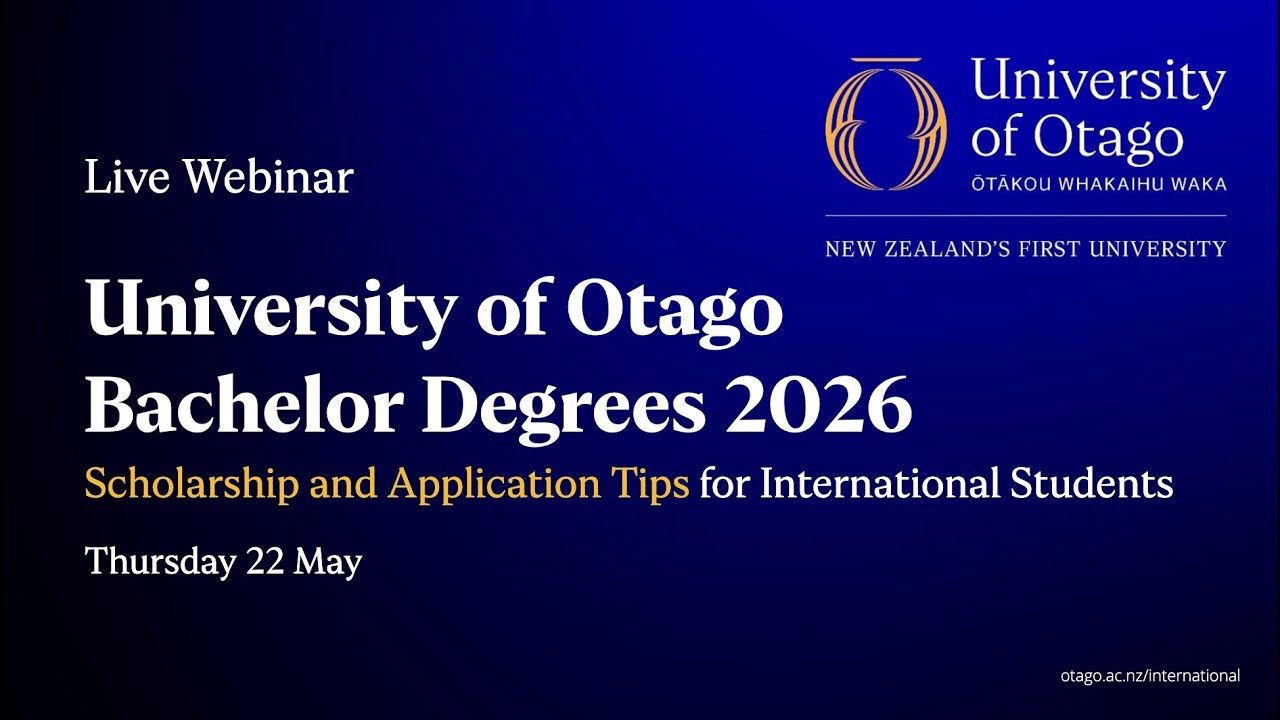 University of Otago
ŌTĀKOU WHAKAIHU WAKA

NEW ZEALAND'S FIRST UNIVERSITY

Live Webinar

University of Otago Bachelor Degrees 2026

Scholarship and Application Tips for International Students

Thursday 22 May

otago.ac.nz/international